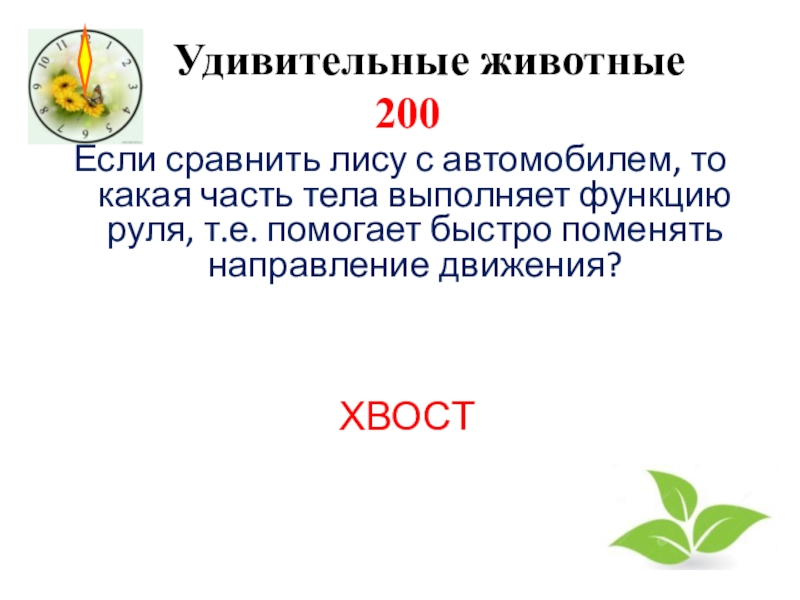 Удивительные животные
200

Если сравнить лису с автомобилем, то какая часть тела выполняет функцию руля, т.е. помогает быстро поменять направление движения?

ХВОСТ